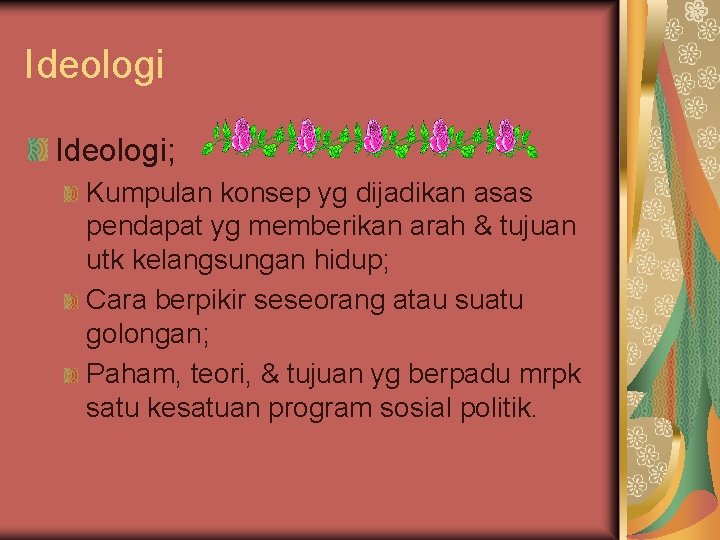 Ideologi

Ideologi;

Kumpulan konsep yg dijadikan asas pendapat yg memberikan arah & tujuan utk kelangsungan hidup;

Cara berpikir seseorang atau suatu golongan;

Paham, teori, & tujuan yg berpadu mrpk satu kesatuan program sosial politik.